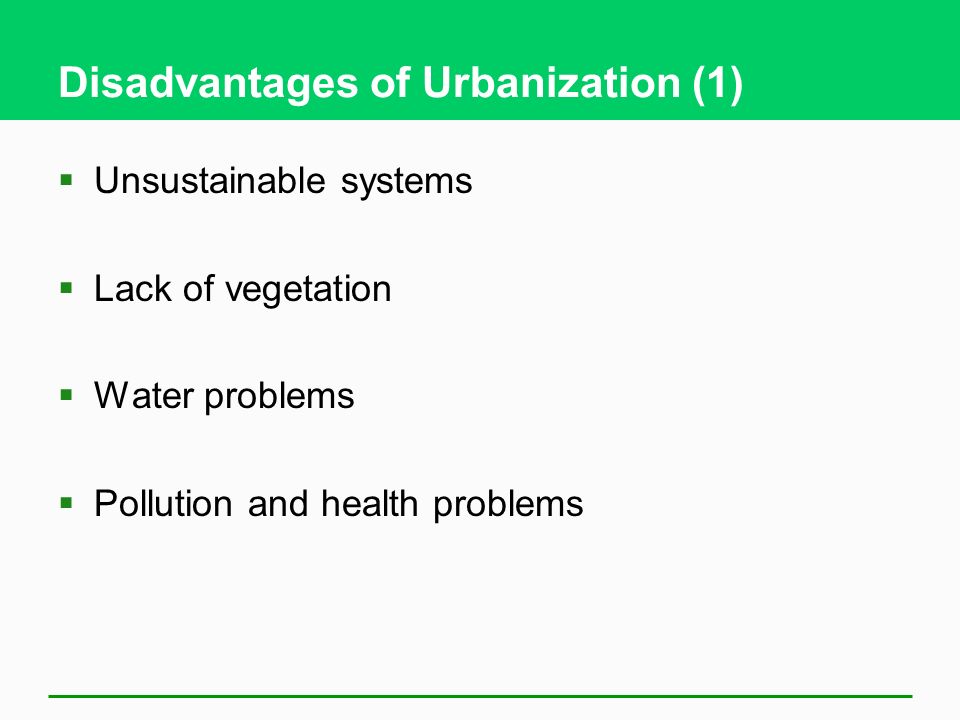 Disadvantages of Urbanization (1)

▪ Unsustainable systems

▪ Lack of vegetation

▪ Water problems

▪ Pollution and health problems